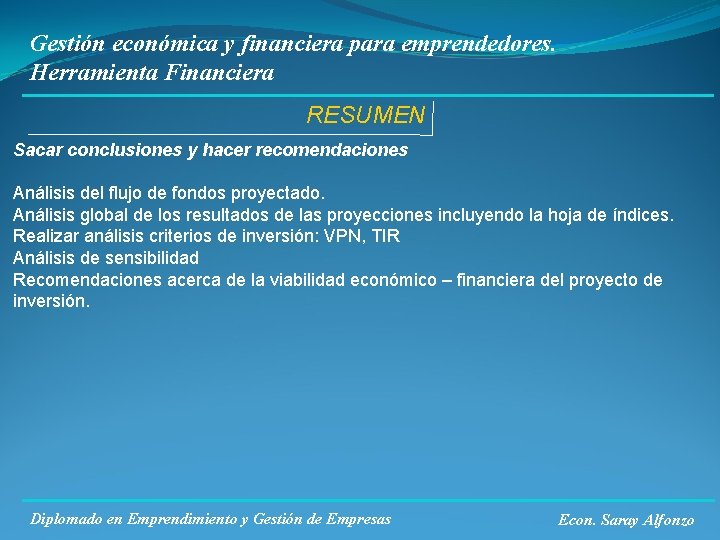 Gestión económica y financiera para emprendedores.
Herramienta Financiera

RESUMEN

Sacar conclusiones y hacer recomendaciones

Análisis del flujo de fondos proyectado.
Análisis global de los resultados de las proyecciones incluyendo la hoja de índices.
Realizar análisis criterios de inversión: VPN, TIR
Análisis de sensibilidad
Recomendaciones acerca de la viabilidad económico – financiera del proyecto de inversión.

Diplomado en Emprendimiento y Gestión de Empresas

Econ. Saray Alfonzo